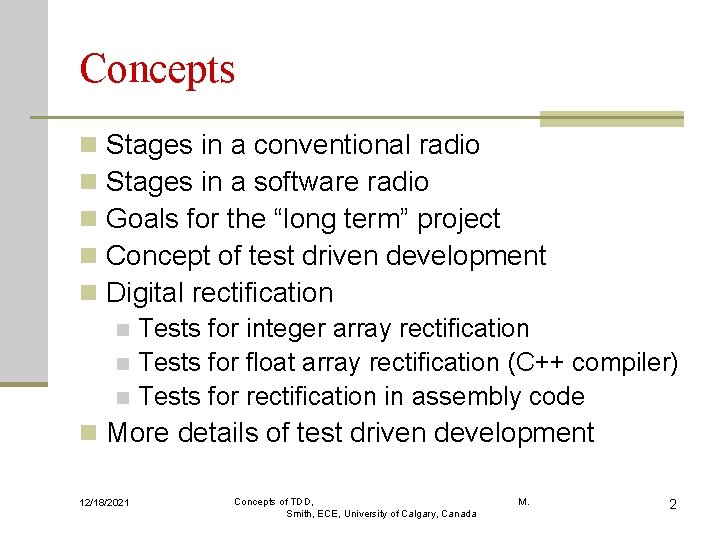 Concepts

Stages in a conventional radio
Stages in a software radio
Goals for the “long term” project
Concept of test driven development
Digital rectification
Tests for integer array rectification
Tests for float array rectification (C++ compiler)
Tests for rectification in assembly code
More details of test driven development

12/18/2021

Concepts of TDD, M. Smith, ECE, University of Calgary, Canada

2